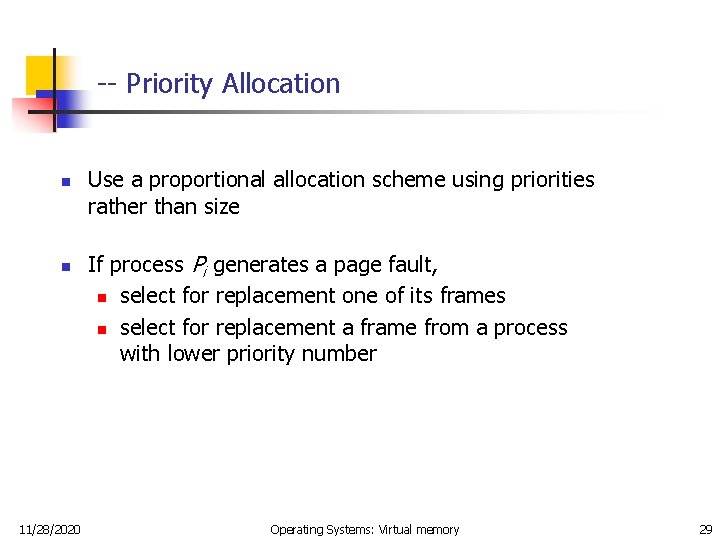 -- Priority Allocation

Use a proportional allocation scheme using priorities rather than size

If process $P_i$ generates a page fault,

select for replacement one of its frames

select for replacement a frame from a process with lower priority number

11/28/2020

Operating Systems: Virtual memory

29